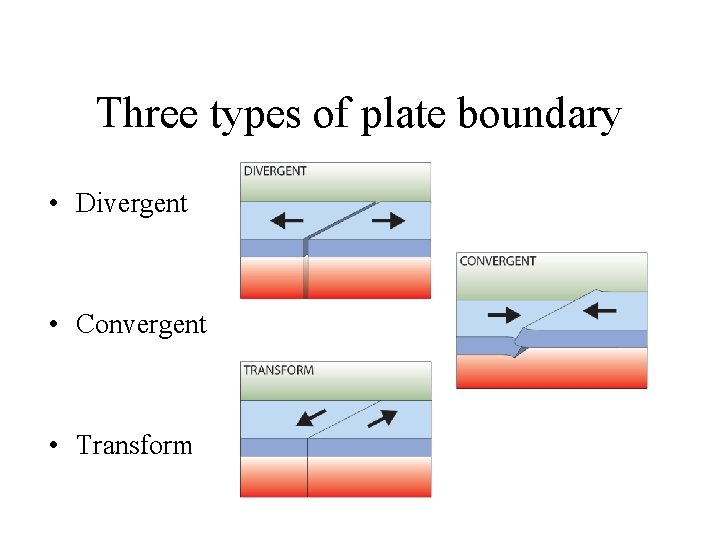 Three types of plate boundary

• Divergent

• Convergent

• Transform

DIVERGENT

CONVERGENT

TRANSFORM